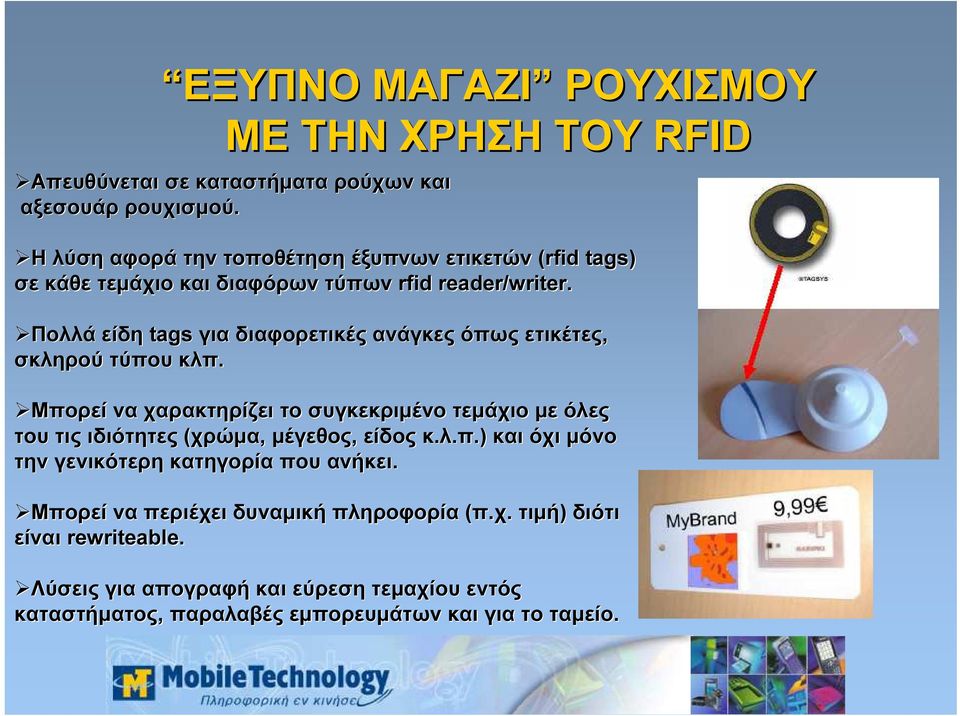 “ΕΞΥΠΝΟ ΜΑΓΑΖΙ” ΡΟΥΧΙΣΜΟΥ
ΜΕ ΤΗΝ ΧΡΗΣΗ ΤΟΥ RFID

➢Απευθύνεται σε καταστήματα ρούχων και αξεσουάρ ρουχισμού.

➢Η λύση αφορά την τοποθέτηση έξυπνων ετικετών (rfid tags) σε κάθε τεμάχιο και διαφόρων τύπων rfid reader/writer.

➢Πολλά είδη tags για διαφορετικές ανάγκες όπως ετικέτες, σκληρού τύπου κλπ.

➢Μπορεί να χαρακτηρίζει το συγκεκριμένο τεμάχιο με όλες του τις ιδιότητες (χρώμα, μέγεθος, είδος κ.λ.π.) και όχι μόνο την γενικότερη κατηγορία που ανήκει.

➢Μπορεί να περιέχει δυναμική πληροφορία (π.χ. τιμή) διότι είναι rewriteable.

➢Λύσεις για απογραφή και εύρεση τεμαχίου εντός καταστήματος, παραλαβές εμπορευμάτων και για το ταμείο.

©TAGSYS

MyBrand 9,99€

MobileTechnology
Πληροφορική εν κινήσει